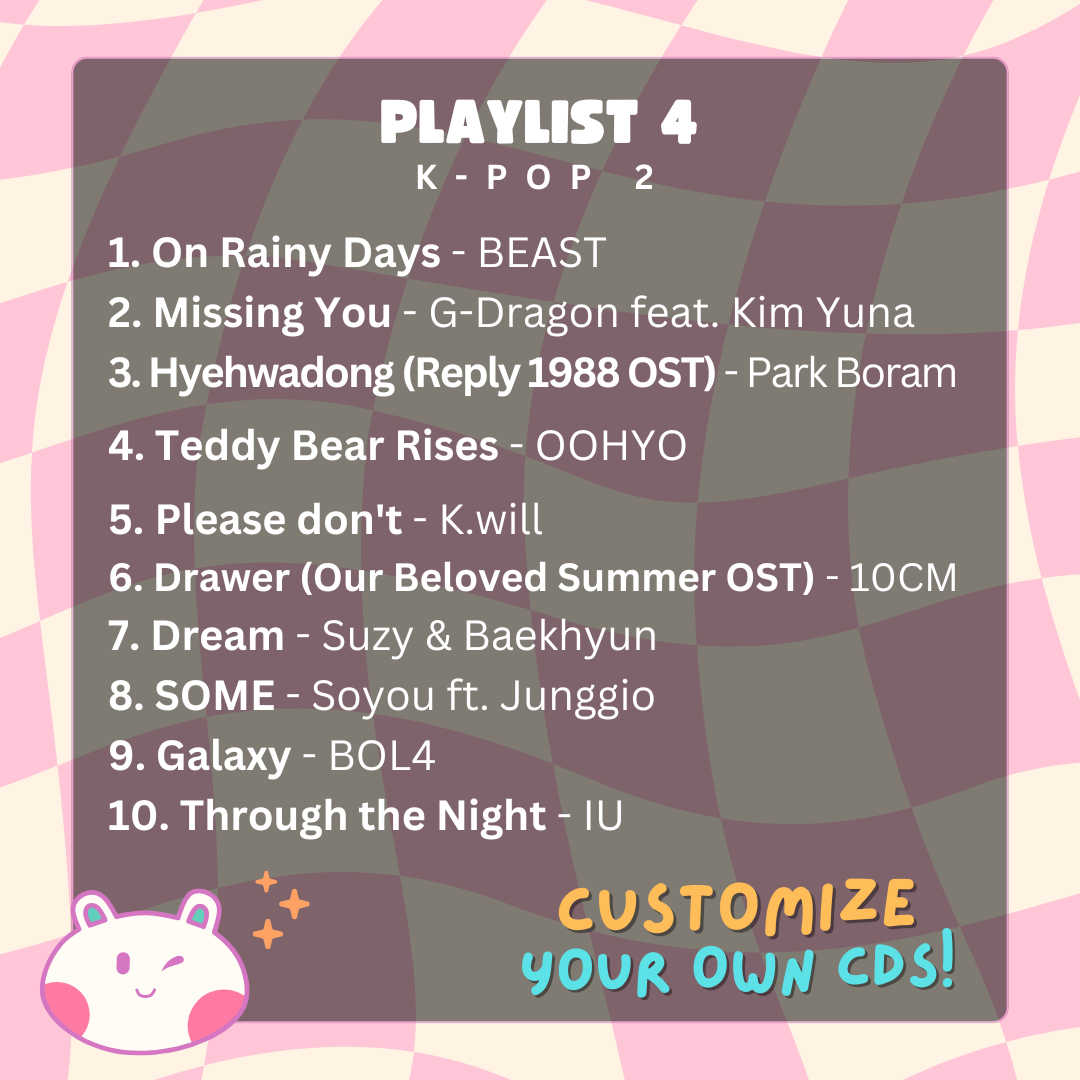 PLAYLIST 4
K-POP 2

1. On Rainy Days - BEAST
2. Missing You - G-Dragon feat. Kim Yuna
3. Hyehwadong (Reply 1988 OST) - Park Boram
4. Teddy Bear Rises - OOHYO
5. Please don't - K.will
6. Drawer (Our Beloved Summer OST) - 10CM
7. Dream - Suzy & Baekhyun
8. SOME - Soyou ft. Junggio
9. Galaxy - BOL4
10. Through the Night - IU

CUSTOMIZE YOUR OWN CDS!